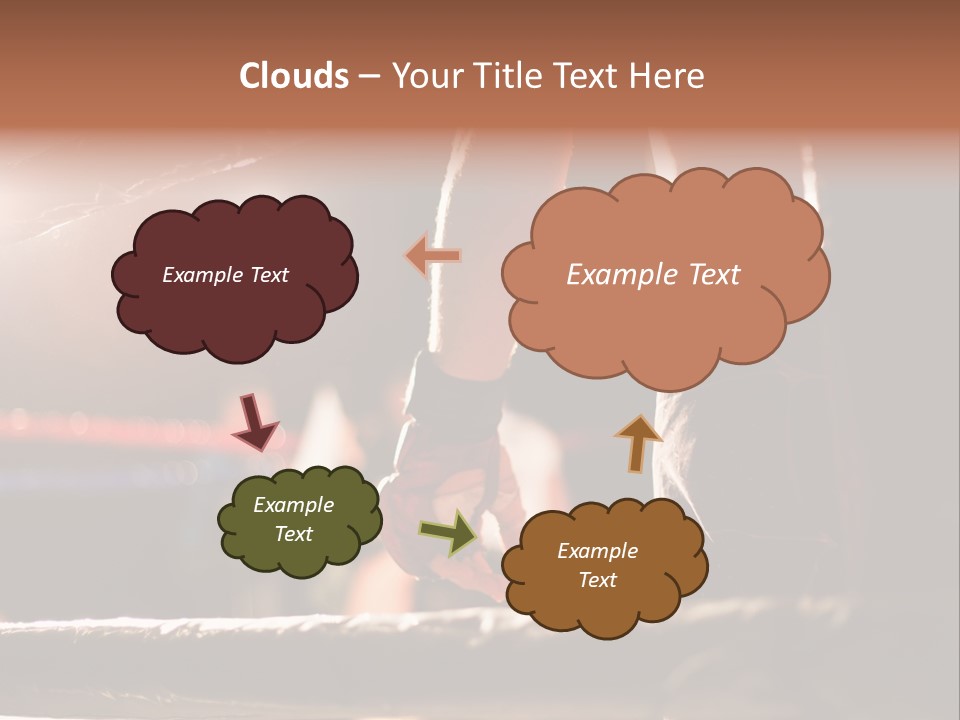 Clouds – Your Title Text Here

Example Text

Example Text

Example Text

Example Text